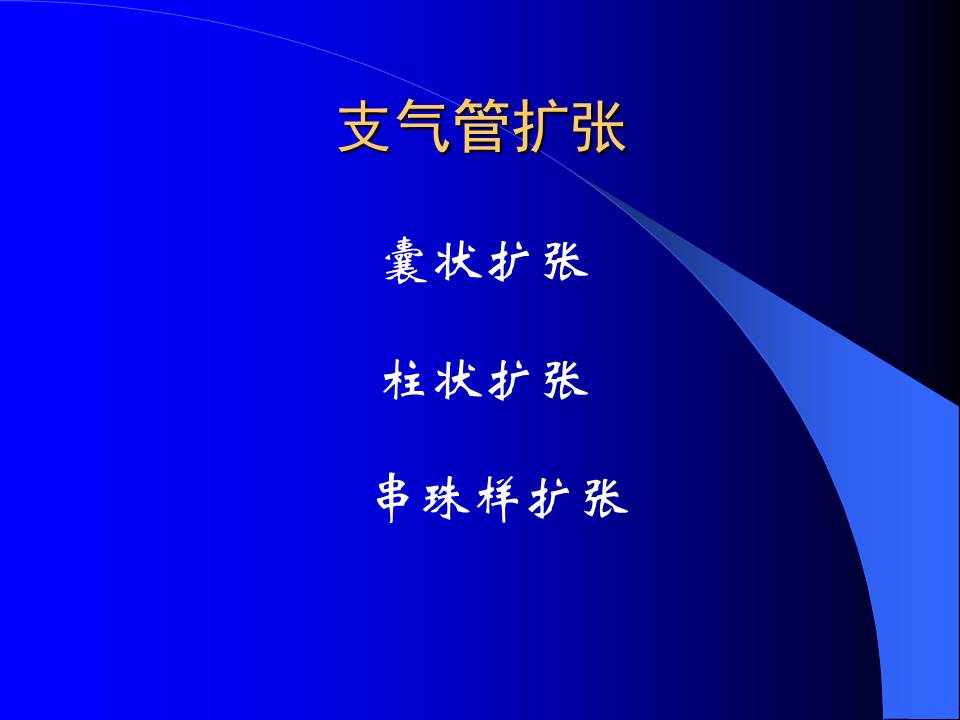 支气管扩张

囊状扩张

柱状扩张

串珠样扩张